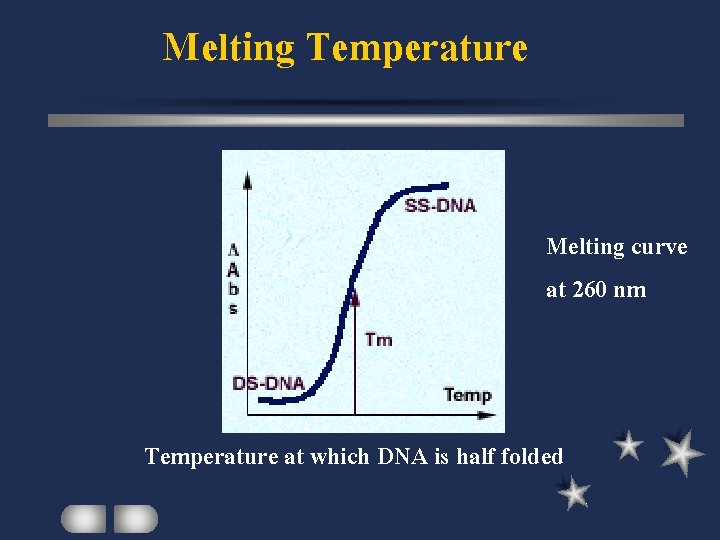 Melting Temperature

Δ
A
b
s

SS-DNA

Tm

DS-DNA

Temp

Melting curve

at 260 nm

Temperature at which DNA is half folded